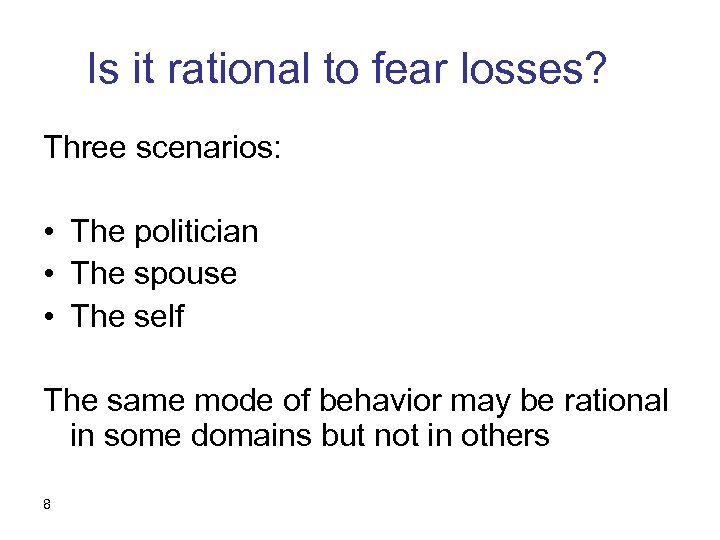 Is it rational to fear losses?

Three scenarios:

• The politician
• The spouse
• The self

The same mode of behavior may be rational in some domains but not in others

8